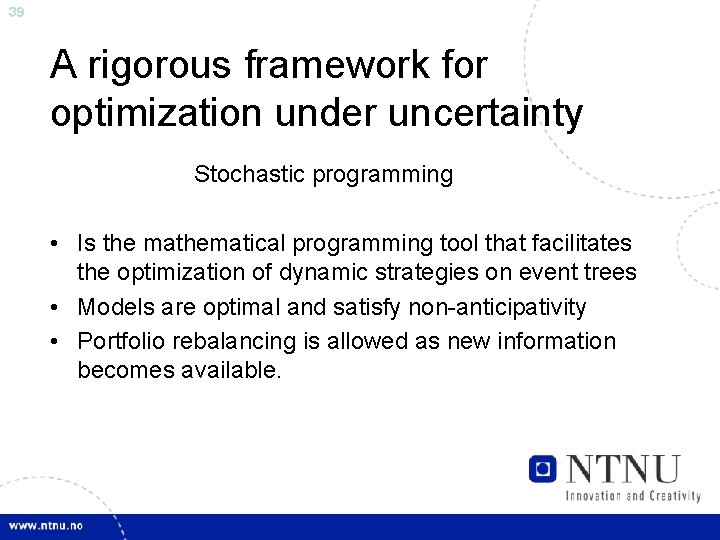 39

A rigorous framework for optimization under uncertainty

Stochastic programming

• Is the mathematical programming tool that facilitates the optimization of dynamic strategies on event trees
• Models are optimal and satisfy non-anticipativity
• Portfolio rebalancing is allowed as new information becomes available.

NTNU
Innovation and Creativity

www.ntnu.no